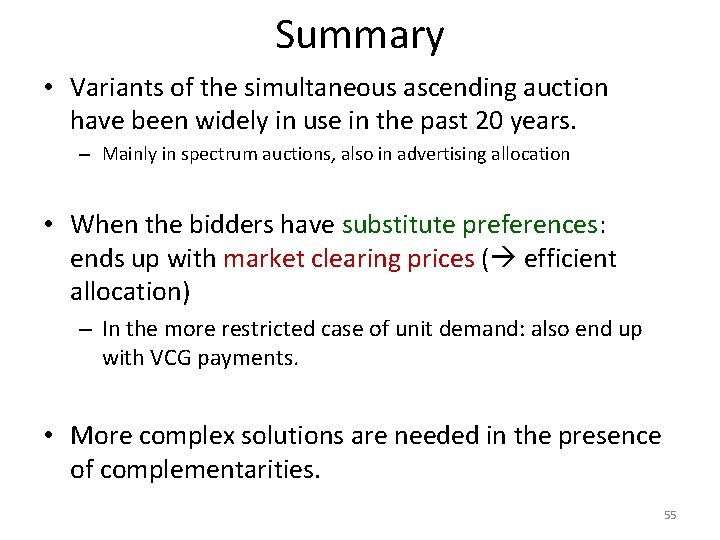 Summary

• Variants of the simultaneous ascending auction have been widely in use in the past 20 years.

– Mainly in spectrum auctions, also in advertising allocation

• When the bidders have substitute preferences: ends up with market clearing prices (→ efficient allocation)

– In the more restricted case of unit demand: also end up with VCG payments.

• More complex solutions are needed in the presence of complementarities.

55